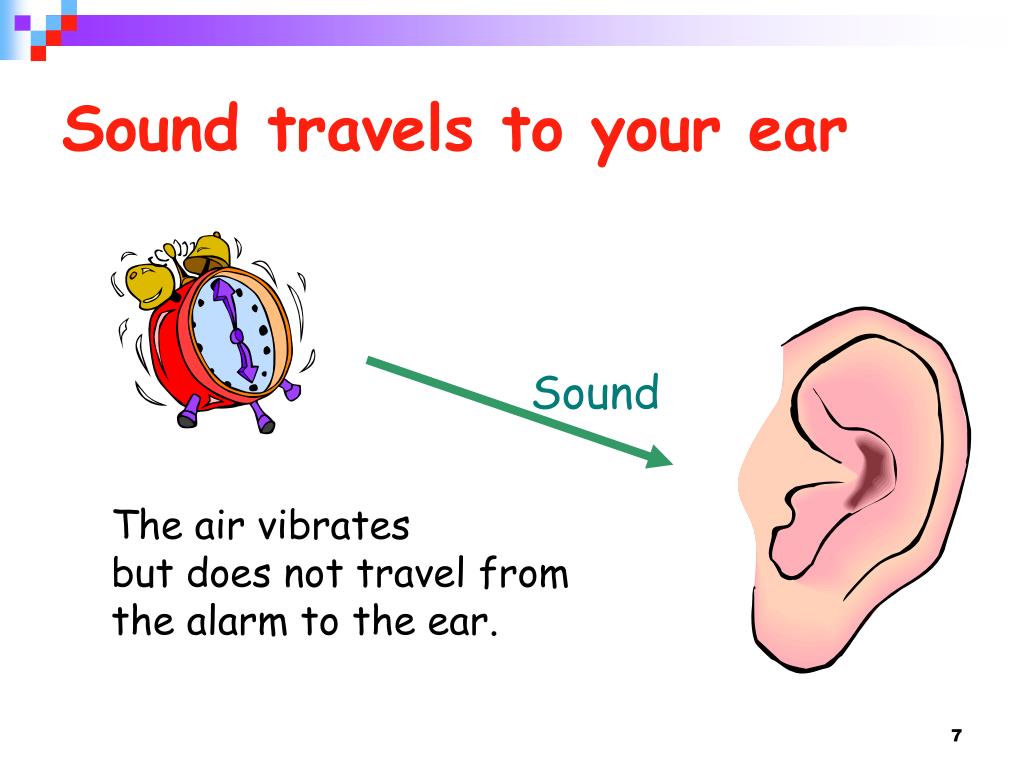 Sound travels to your ear

Sound

The air vibrates
but does not travel from
the alarm to the ear.

7